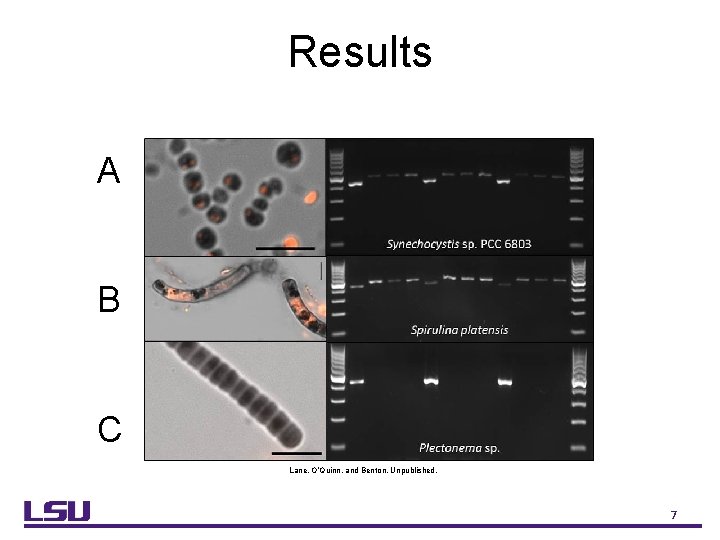 Results

A

Synechocystis sp. PCC 6803

B

Spirulina platensis

C

Plectonema sp.

Lane, O'Quinn, and Benton. Unpublished.

LSU

7